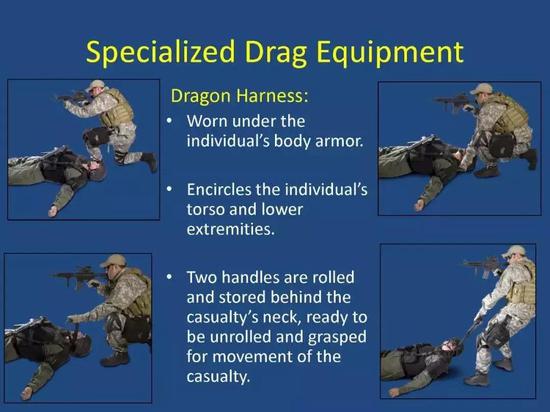 Specialized Drag Equipment

Dragon Harness:

• Worn under the individual's body armor.

• Encircles the individual's torso and lower extremities.

• Two handles are rolled and stored behind the casualty's neck, ready to be unrolled and grasped for movement of the casualty.